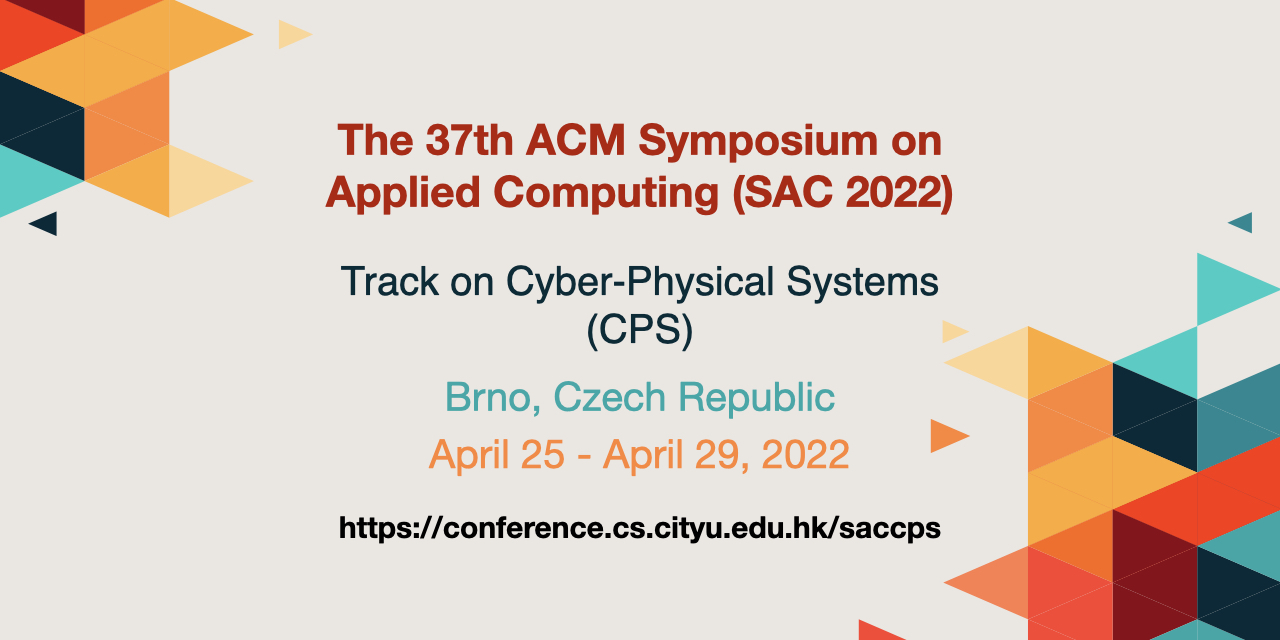 The 37th ACM Symposium on Applied Computing (SAC 2022)

Track on Cyber-Physical Systems (CPS)

Brno, Czech Republic

April 25 - April 29, 2022

https://conference.cs.cityu.edu.hk/saccps